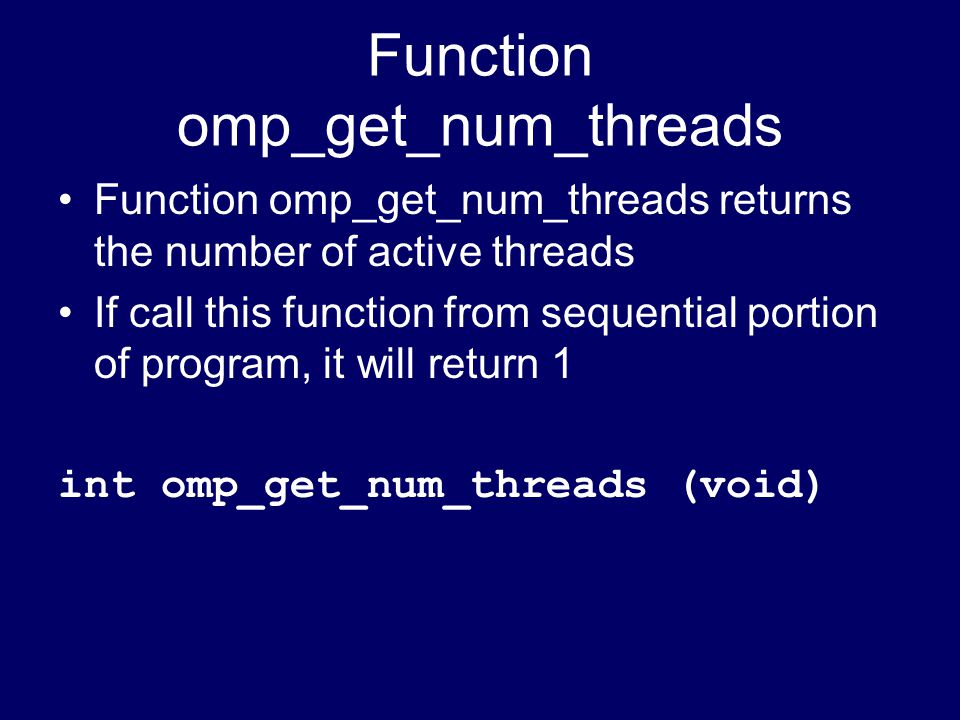 Function omp_get_num_threads

• Function omp_get_num_threads returns the number of active threads
• If call this function from sequential portion of program, it will return 1

int omp_get_num_threads (void)